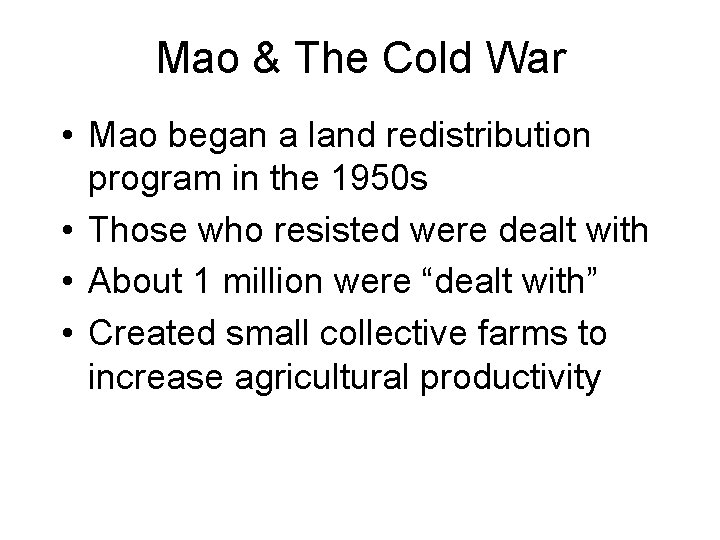 Mao & The Cold War

• Mao began a land redistribution program in the 1950s
• Those who resisted were dealt with
• About 1 million were “dealt with”
• Created small collective farms to increase agricultural productivity